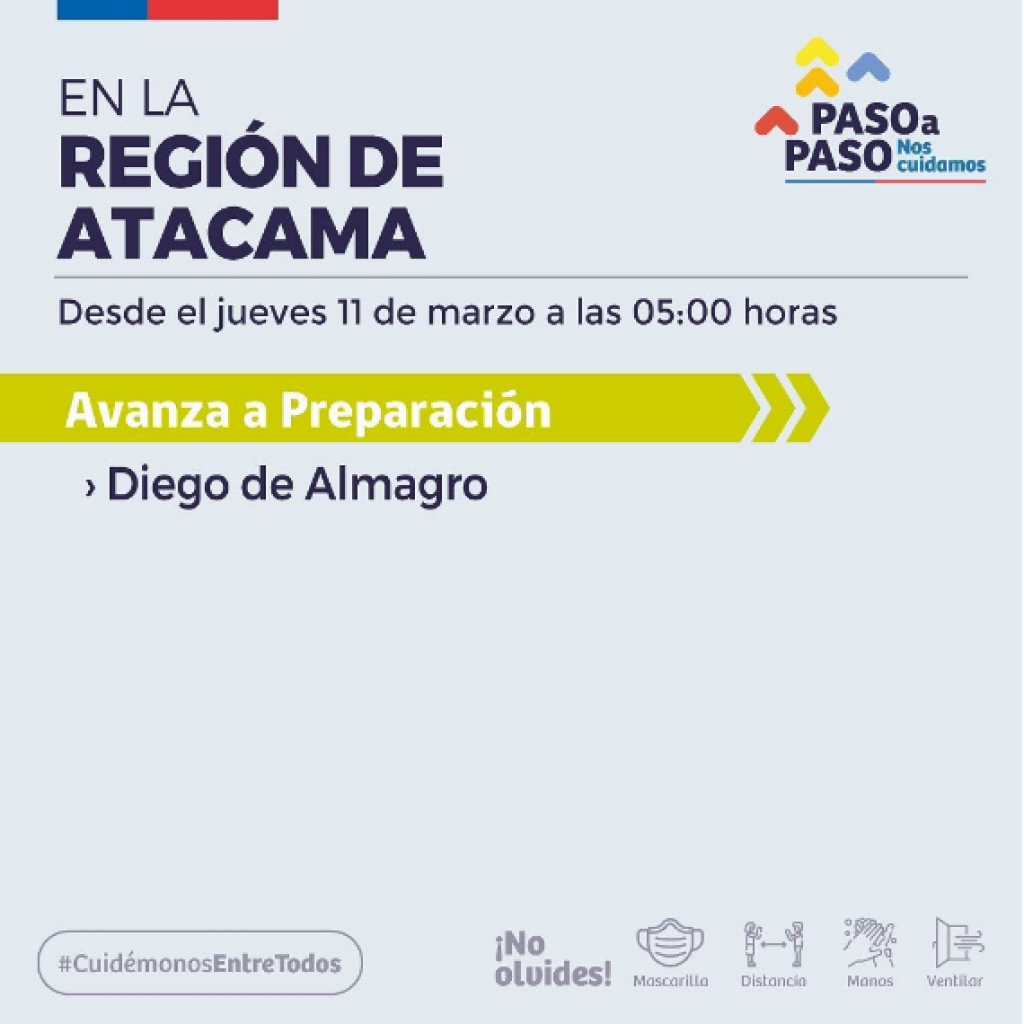 EN LA
REGIÓN DE
ATACAMA

PASO a PASO Nos cuidamos

Desde el jueves 11 de marzo a las 05:00 horas

Avanza a Preparación

› Diego de Almagro

#CuidémonosEntreTodos

¡No olvides!

Mascarilla

Distancia

Manos

Ventilar